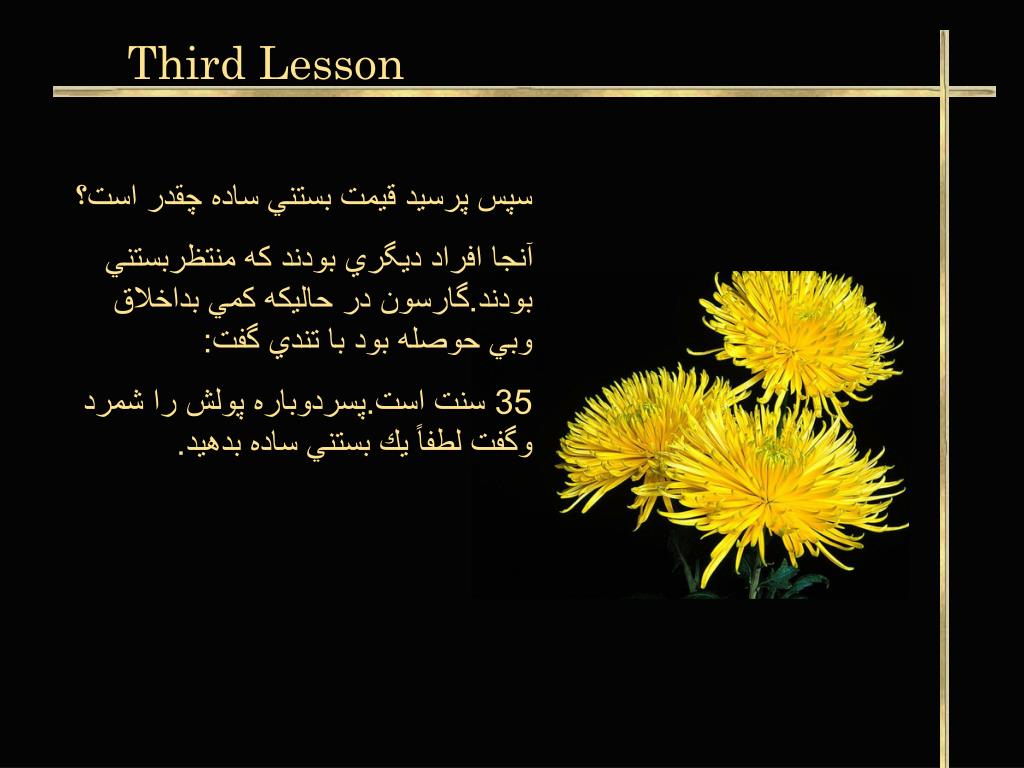 Third Lesson

سپس پرسيد قيمت بستني ساده چقدر است؟

آنجا افراد ديگري بودند كه منتظربستني بودند.گارسون در حاليكه كمي بداخلاق وبي حوصله بود با تندي گفت:

35 سنت است.پسردوباره پولش را شمرد وگفت لطفاً يك بستني ساده بدهيد.